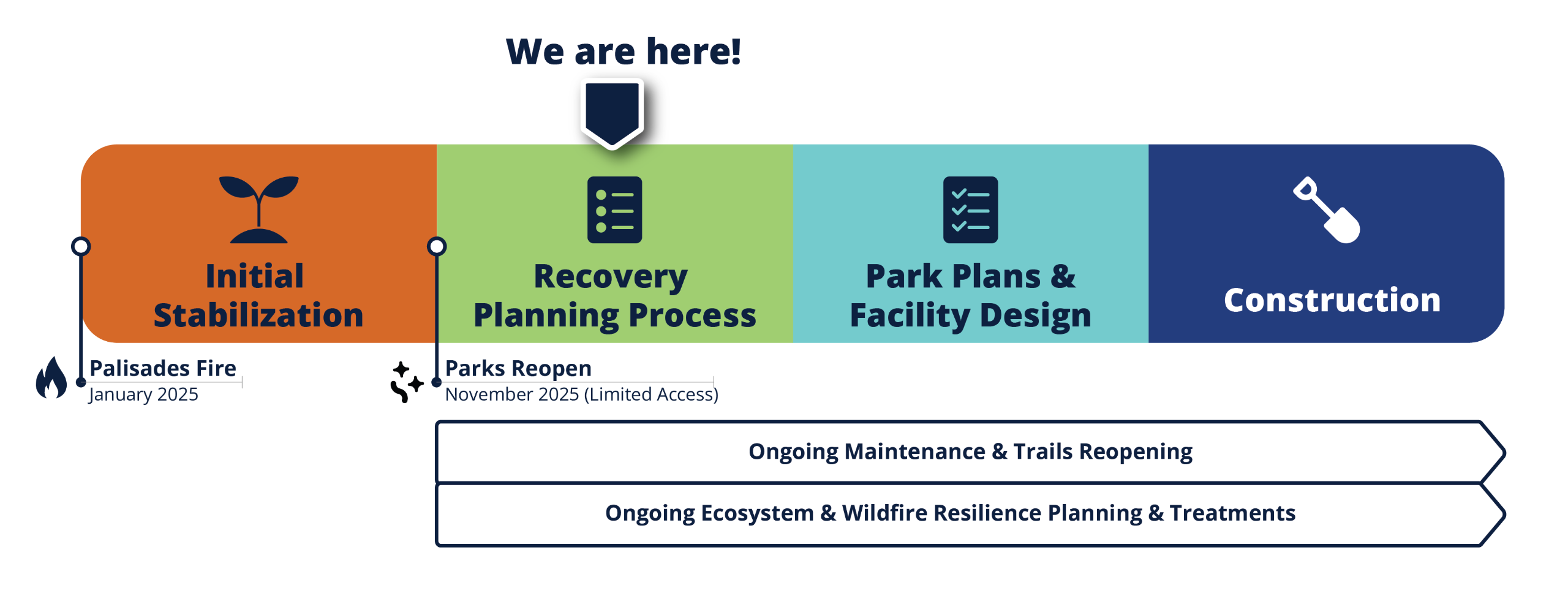 We are here!

Initial Stabilization

Recovery Planning Process

Park Plans & Facility Design

Construction

Palisades Fire
January 2025

Parks Reopen
November 2025 (Limited Access)

Ongoing Maintenance & Trails Reopening

Ongoing Ecosystem & Wildfire Resilience Planning & Treatments